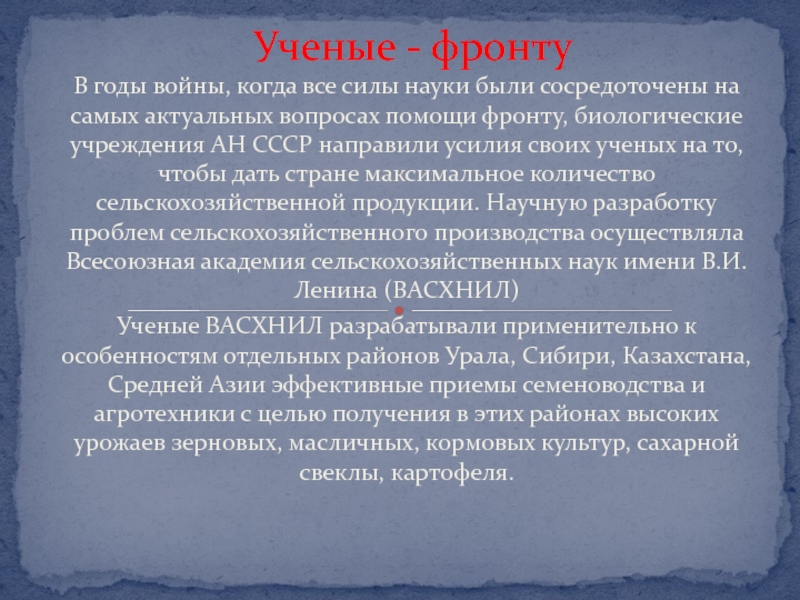 Ученые - фронту

В годы войны, когда все силы науки были сосредоточены на самых актуальных вопросах помощи фронту, биологические учреждения АН СССР направили усилия своих ученых на то, чтобы дать стране максимальное количество сельскохозяйственной продукции. Научную разработку проблем сельскохозяйственного производства осуществляла Всесоюзная академия сельскохозяйственных наук имени В.И. Ленина (ВАСХНИЛ)

Ученые ВАСХНИЛ разрабатывали применительно к особенностям отдельных районов Урала, Сибири, Казахстана, Средней Азии эффективные приемы семеноводства и агротехники с целью получения в этих районах высоких урожаев зерновых, масличных, кормовых культур, сахарной свеклы, картофеля.